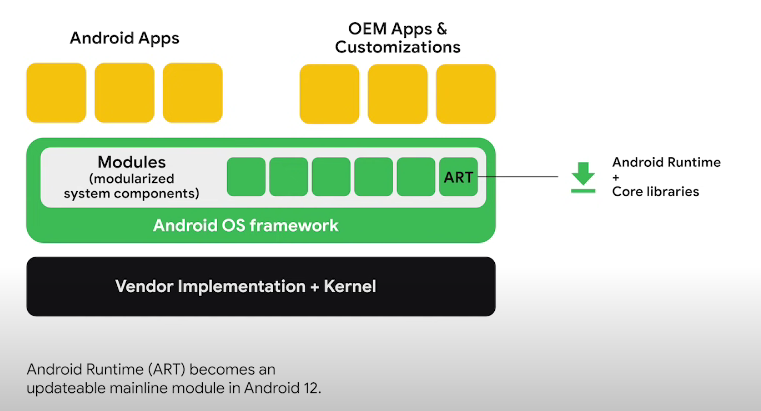 Android Apps

OEM Apps & Customizations

Modules (modularized system components)

ART

Android Runtime + Core libraries

Android OS framework

Vendor Implementation + Kernel

Android Runtime (ART) becomes an updateable mainline module in Android 12.